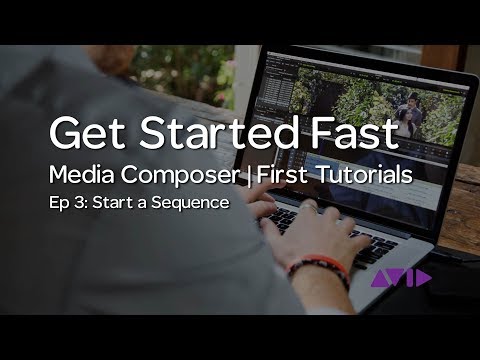 Get Started Fast
Media Composer | First Tutorials
Ep 3: Start a Sequence

AVID